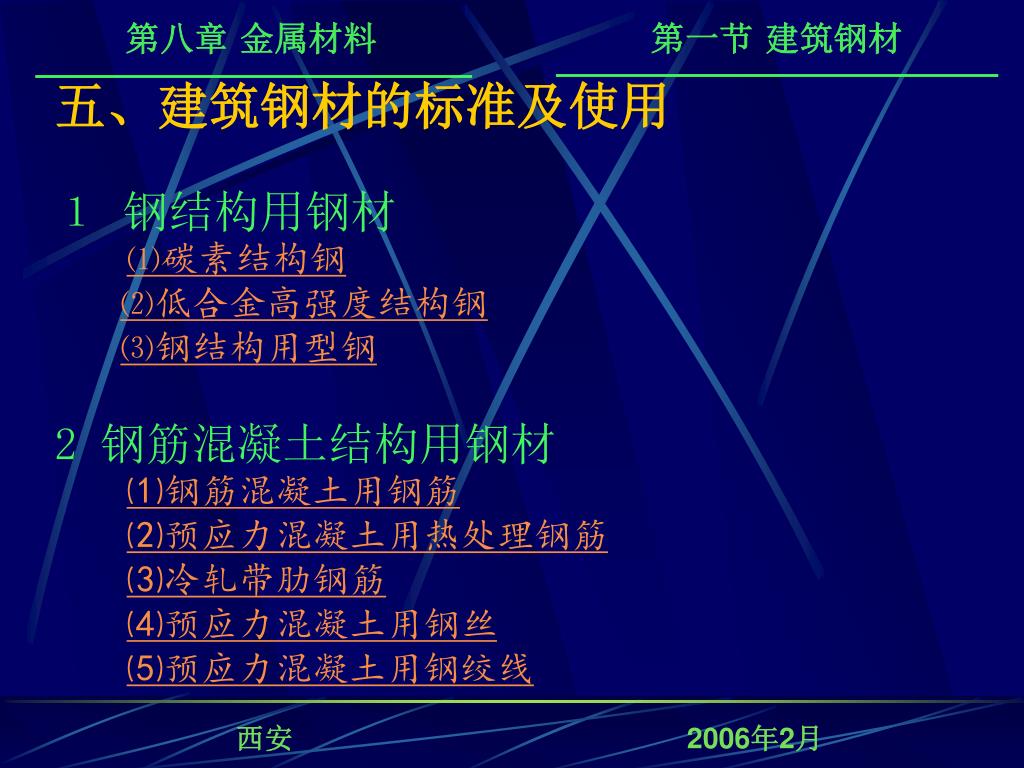 第八章 金属材料

第一节 建筑钢材

五、建筑钢材的标准及使用

1 钢结构用钢材

⑴碳素结构钢

⑵低合金高强度结构钢

⑶钢结构用型钢

2 钢筋混凝土结构用钢材

(1)钢筋混凝土用钢筋

(2)预应力混凝土用热处理钢筋

(3)冷轧带肋钢筋

(4)预应力混凝土用钢丝

(5)预应力混凝土用钢绞线

西安

2006年2月